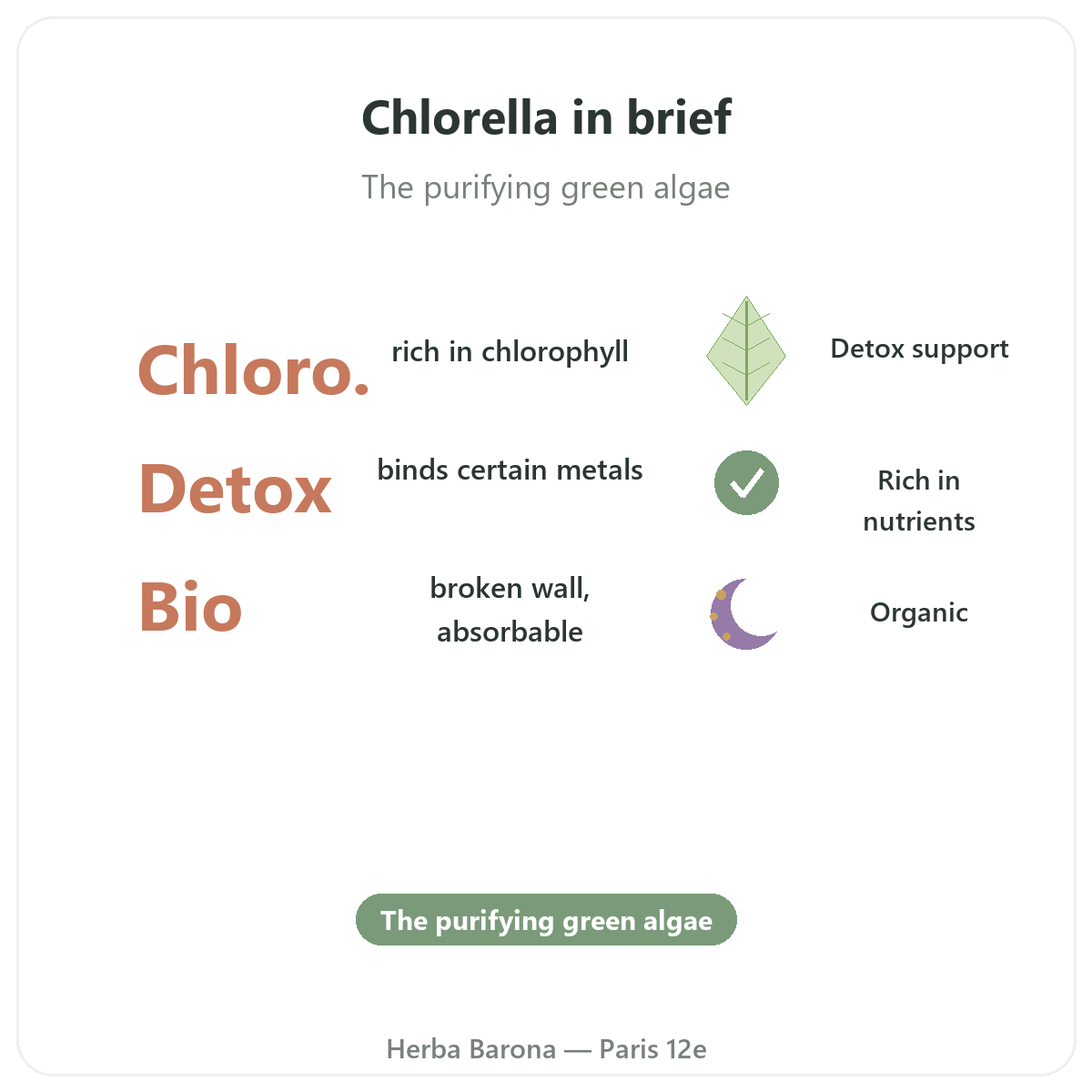 Chlorella in brief

The purifying green algae

Chloro. rich in chlorophyll

Detox binds certain metals

Bio broken wall, absorbable

Detox support

Rich in nutrients

Organic

The purifying green algae

Herba Barona — Paris 12e